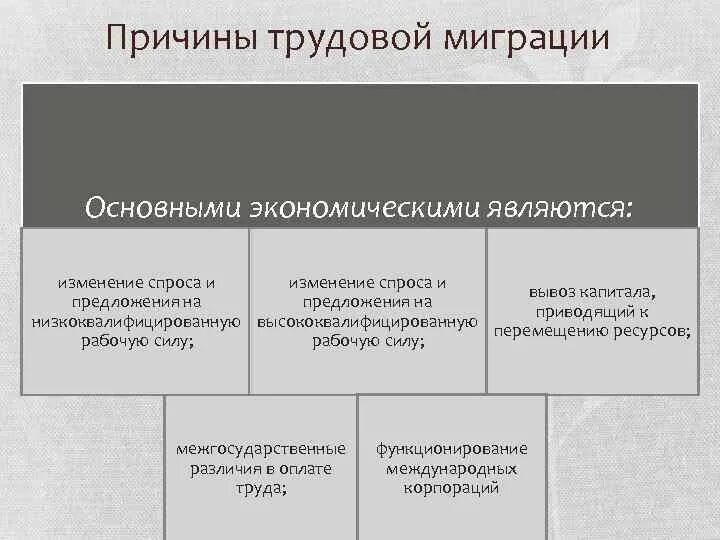 Причины трудовой миграции

Основными экономическими являются:

изменение спроса и предложения на низкоквалифицированную рабочую силу;

изменение спроса и предложения на высококвалифицированную рабочую силу;

вывоз капитала, приводящий к перемещению ресурсов;

межгосударственные различия в оплате труда;

функционирование международных корпораций